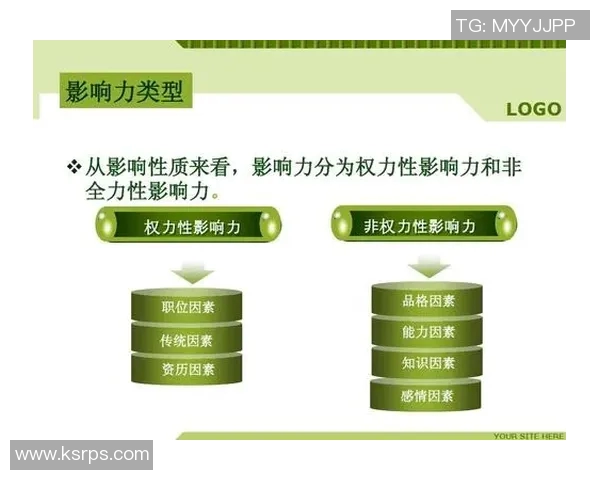 TG: MYYJJPP

影响力类型

LOGO

❖ 从影响性质来看，影响力分为权力性影响力和非全力性影响力。

权力性影响力

职位因素
传统因素
资历因素

非权力性影响力

品格因素
能力因素
知识因素
感情因素

YOUR SITE HERE

www.ksrps.com